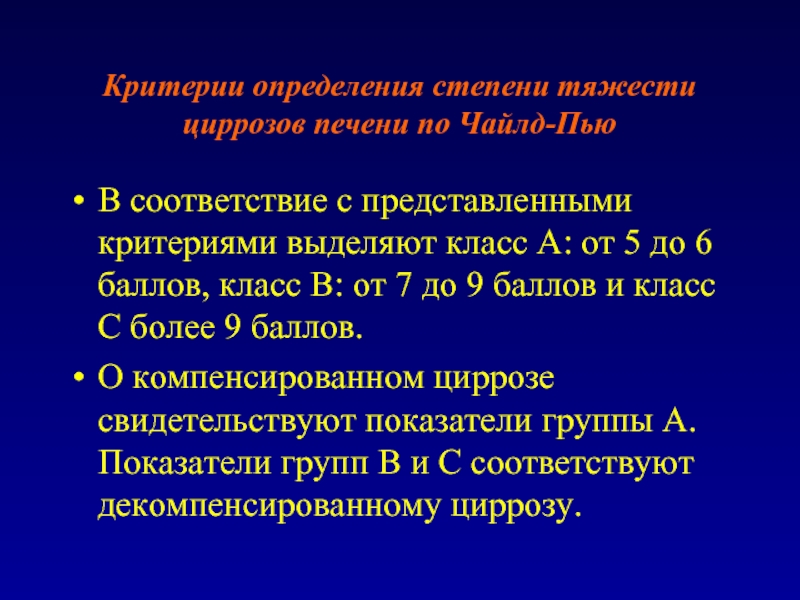 Критерии определения степени тяжести циррозов печени по Чайлд-Пью

• В соответствие с представленными критериями выделяют класс А: от 5 до 6 баллов, класс В: от 7 до 9 баллов и класс С более 9 баллов.

• О компенсированном циррозе свидетельствуют показатели группы А. Показатели групп В и С соответствуют декомпенсированному циррозу.